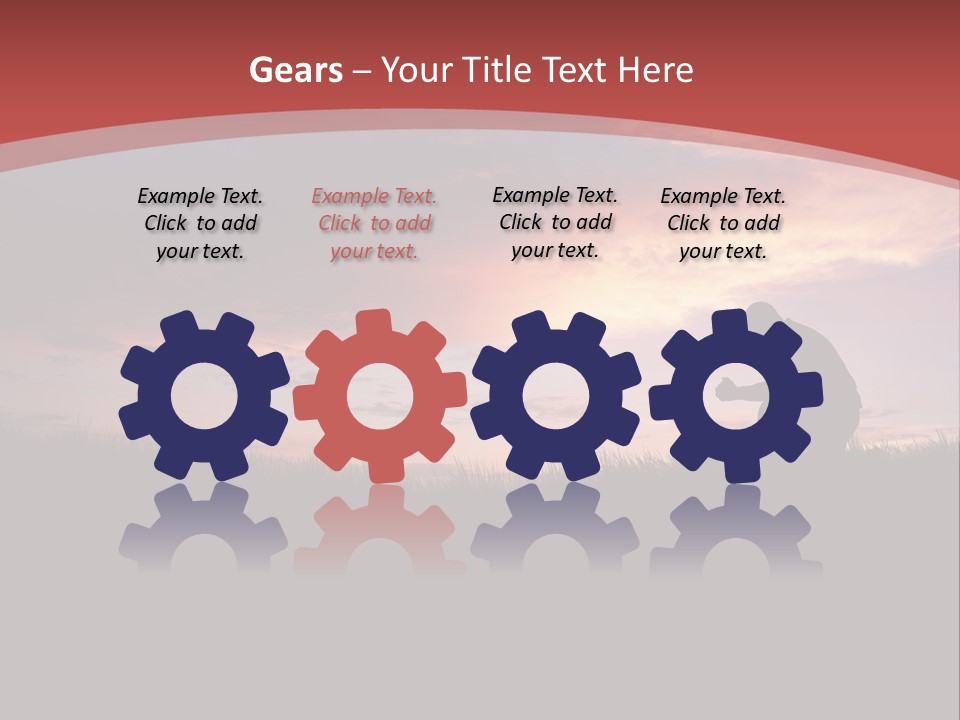 Gears – Your Title Text Here

Example Text. Click to add your text.

Example Text. Click to add your text.

Example Text. Click to add your text.

Example Text. Click to add your text.